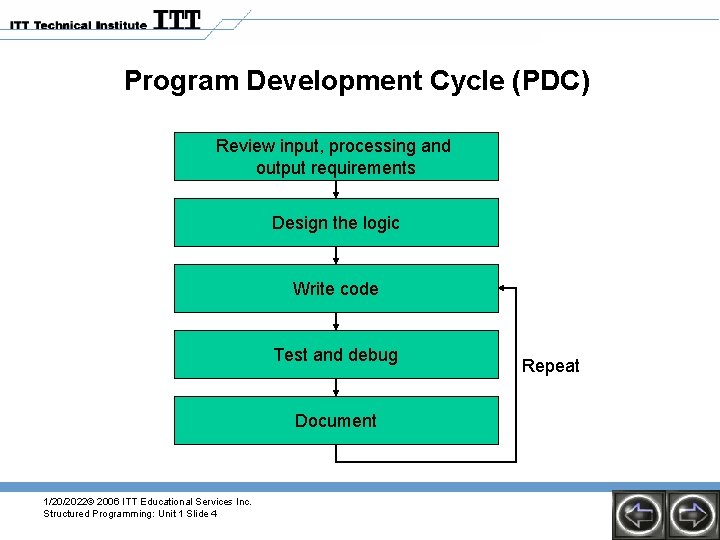 ITT Technical Institute ITT

Program Development Cycle (PDC)

Review input, processing and output requirements

Design the logic

Write code

Test and debug

Document

Repeat

1/20/2022© 2006 ITT Educational Services Inc.
Structured Programming: Unit 1 Slide 4